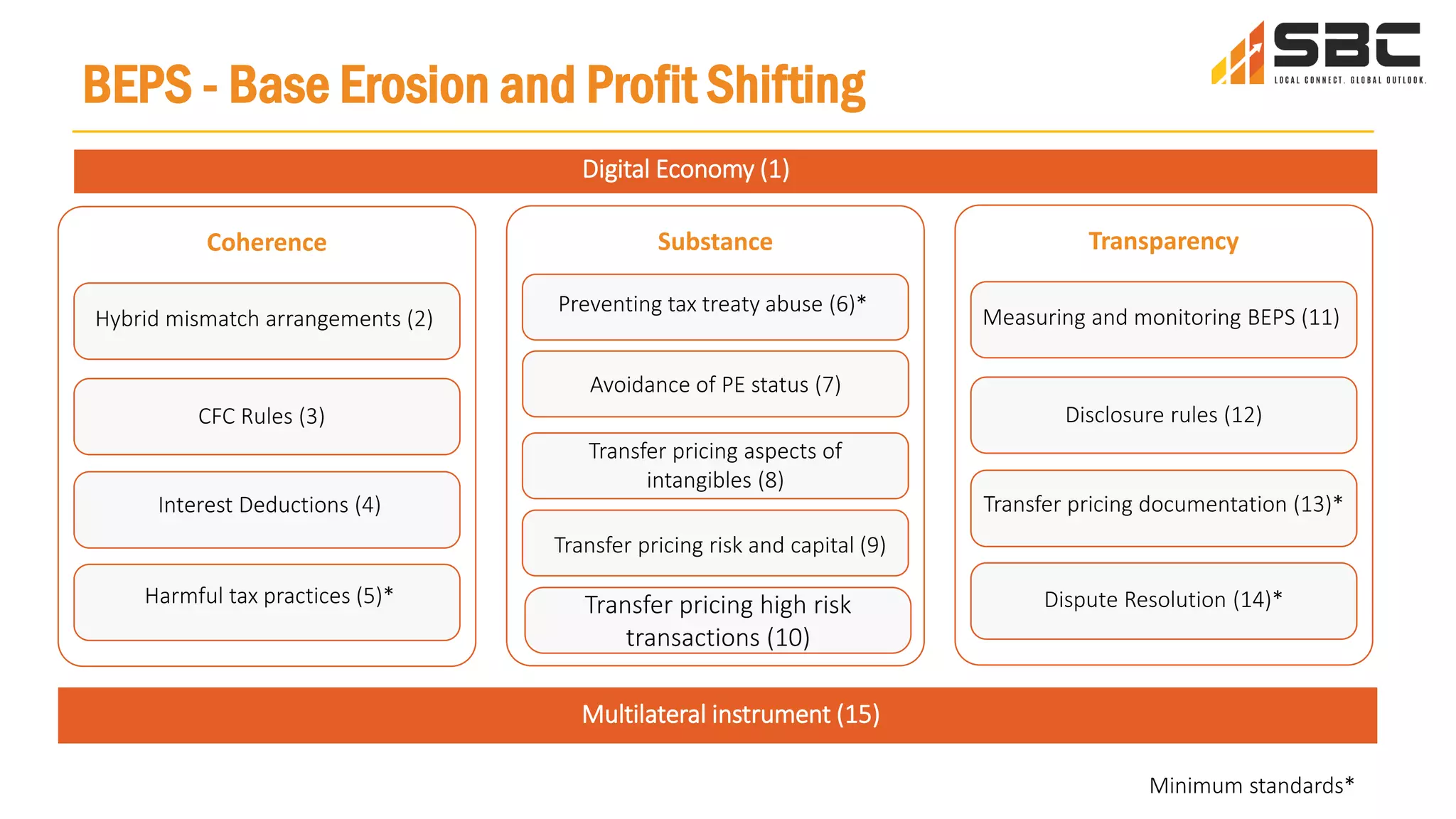 BEPS - Base Erosion and Profit Shifting

SBC
LOCAL CONNECT. GLOBAL OUTLOOK.

Digital Economy (1)

Coherence

Hybrid mismatch arrangements (2)

CFC Rules (3)

Interest Deductions (4)

Harmful tax practices (5)*

Substance

Preventing tax treaty abuse (6)*

Avoidance of PE status (7)

Transfer pricing aspects of intangibles (8)

Transfer pricing risk and capital (9)

Transfer pricing high risk transactions (10)

Transparency

Measuring and monitoring BEPS (11)

Disclosure rules (12)

Transfer pricing documentation (13)*

Dispute Resolution (14)*

Multilateral instrument (15)

Minimum standards*